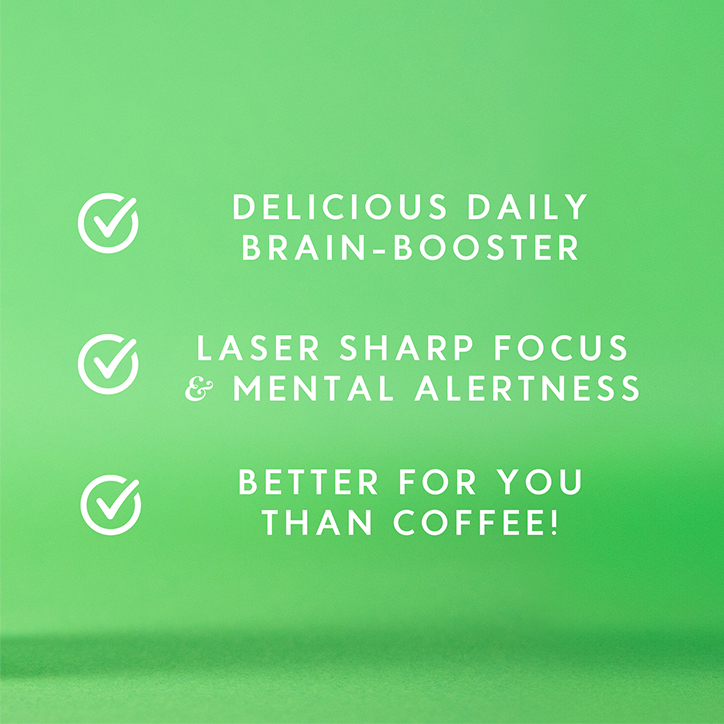 DELICIOUS DAILY BRAIN-BOOSTER

LASER SHARP FOCUS & MENTAL ALERTNESS

BETTER FOR YOU THAN COFFEE!